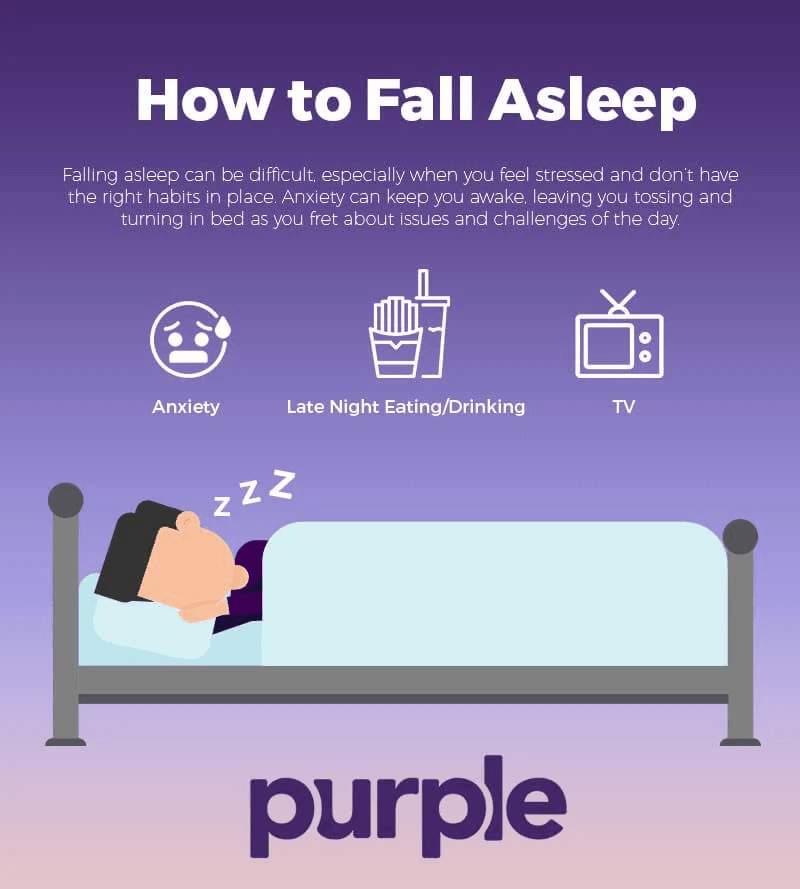 How to Fall Asleep

Falling asleep can be difficult, especially when you feel stressed and don't have the right habits in place. Anxiety can keep you awake, leaving you tossing and turning in bed as you fret about issues and challenges of the day.

Anxiety

Late Night Eating/Drinking

TV

z z Z

purple